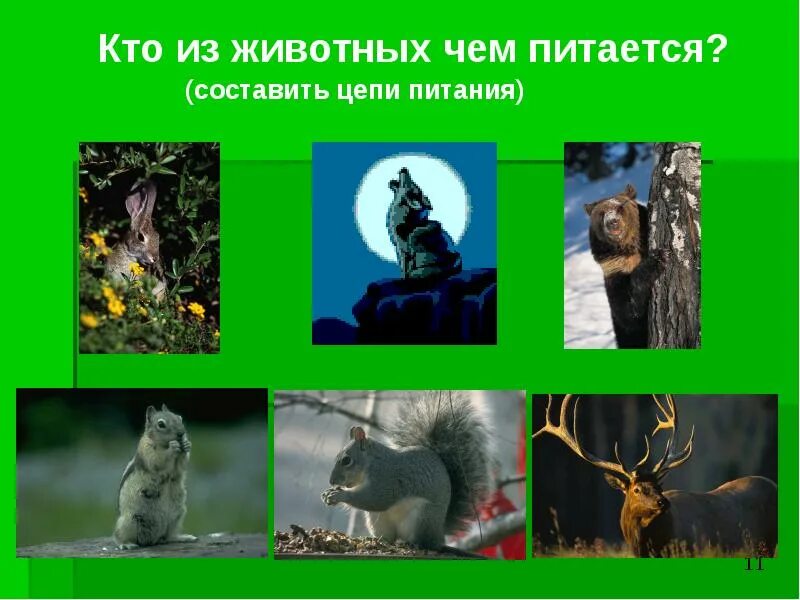 Кто из животных чем питается?
(составить цепи питания)

11